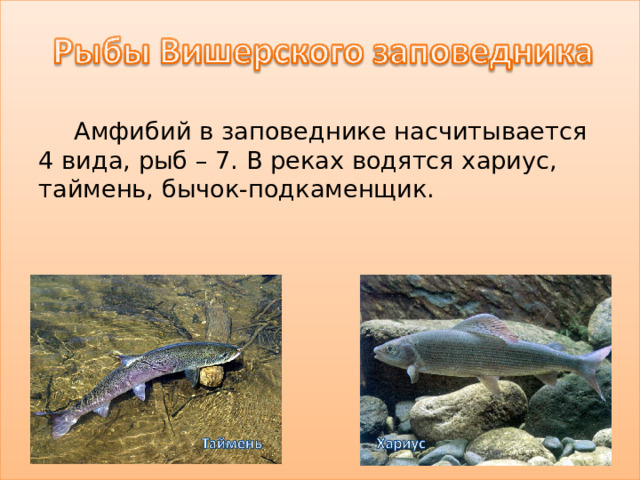 Рыбы Вишерского заповедника

Амфибий в заповеднике насчитывается 4 вида, рыб – 7. В реках водятся хариус, таймень, бычок-подкаменщик.

Таймень

Хариус